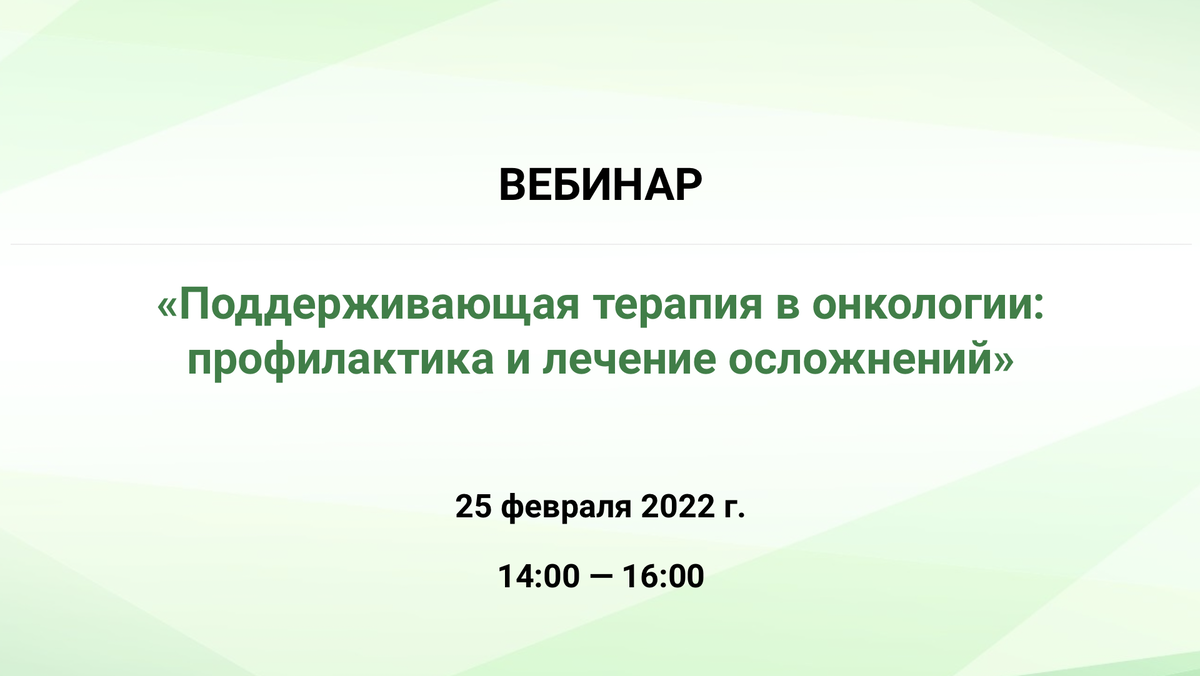 ВЕБИНАР

«Поддерживающая терапия в онкологии: профилактика и лечение осложнений»

25 февраля 2022 г.

14:00 — 16:00